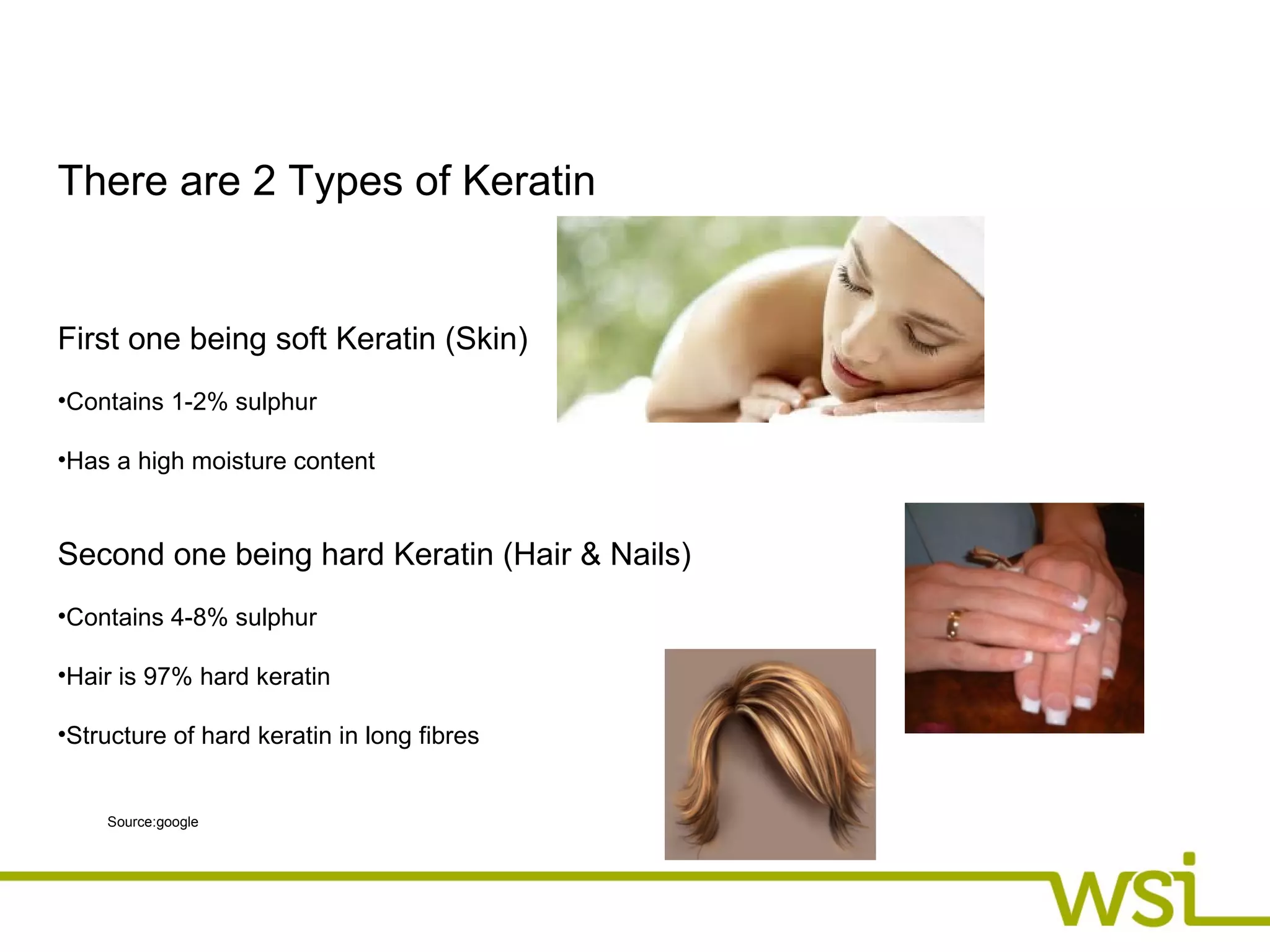 There are 2 Types of Keratin

First one being soft Keratin (Skin)

•Contains 1-2% sulphur

•Has a high moisture content

Second one being hard Keratin (Hair & Nails)

•Contains 4-8% sulphur

•Hair is 97% hard keratin

•Structure of hard keratin in long fibres

Source:google

wsi